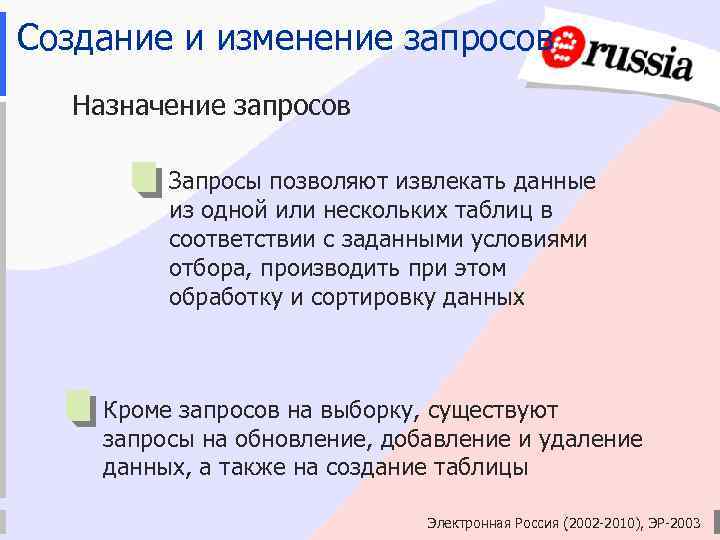 Создание и изменение запросов

russia

Назначение запросов

Запросы позволяют извлекать данные из одной или нескольких таблиц в соответствии с заданными условиями отбора, производить при этом обработку и сортировку данных

Кроме запросов на выборку, существуют запросы на обновление, добавление и удаление данных, а также на создание таблицы

Электронная Россия (2002-2010), ЭР-2003